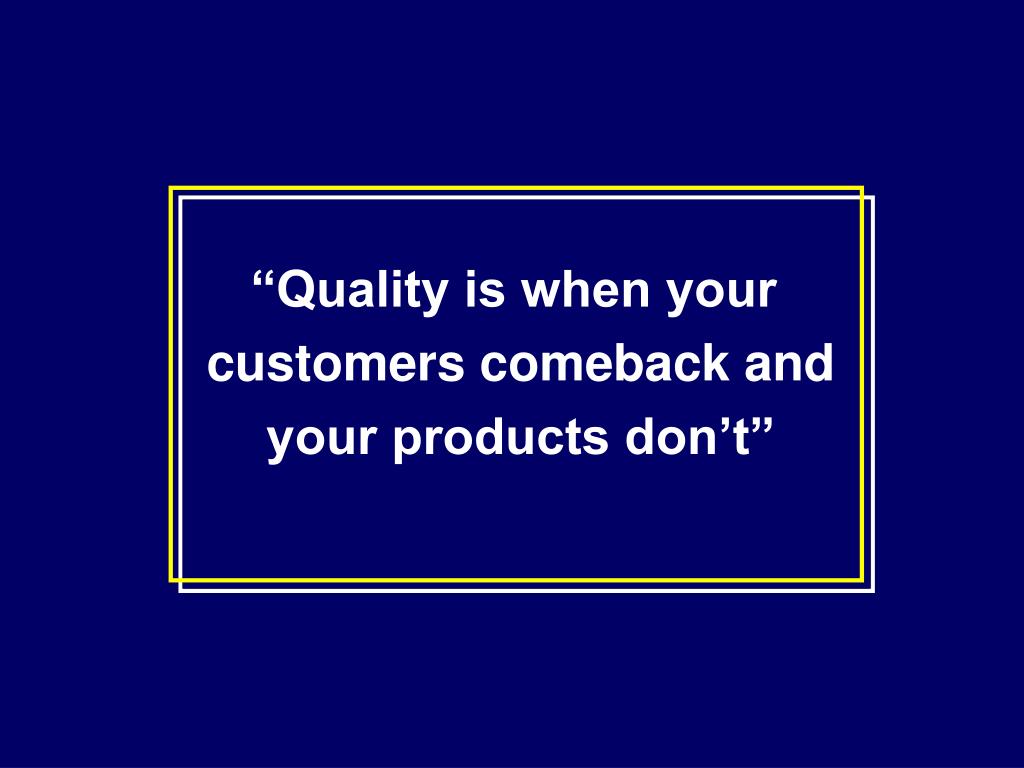 “Quality is when your customers comeback and your products don’t”